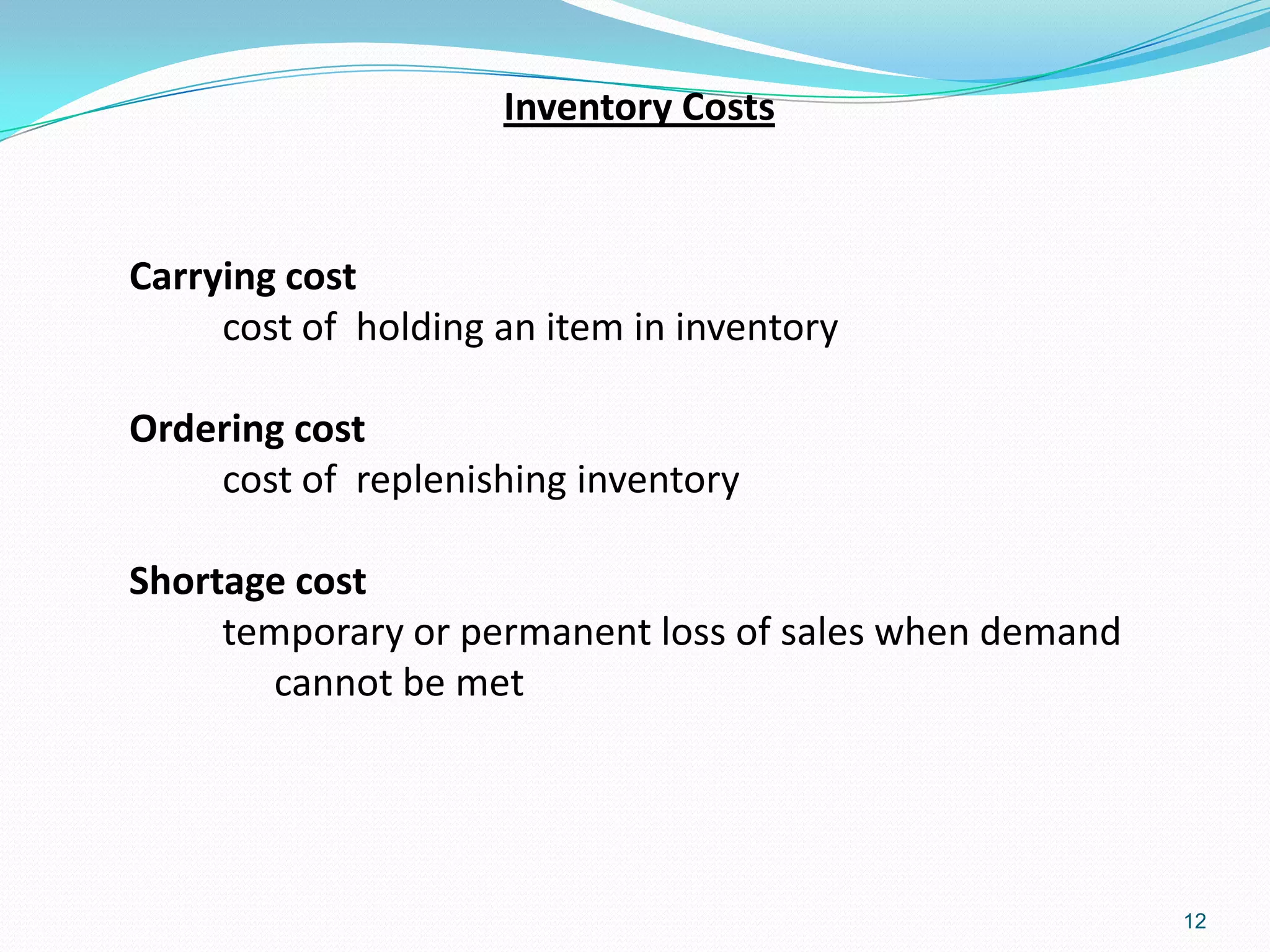 Inventory Costs

Carrying cost
cost of holding an item in inventory

Ordering cost
cost of replenishing inventory

Shortage cost
temporary or permanent loss of sales when demand cannot be met

12